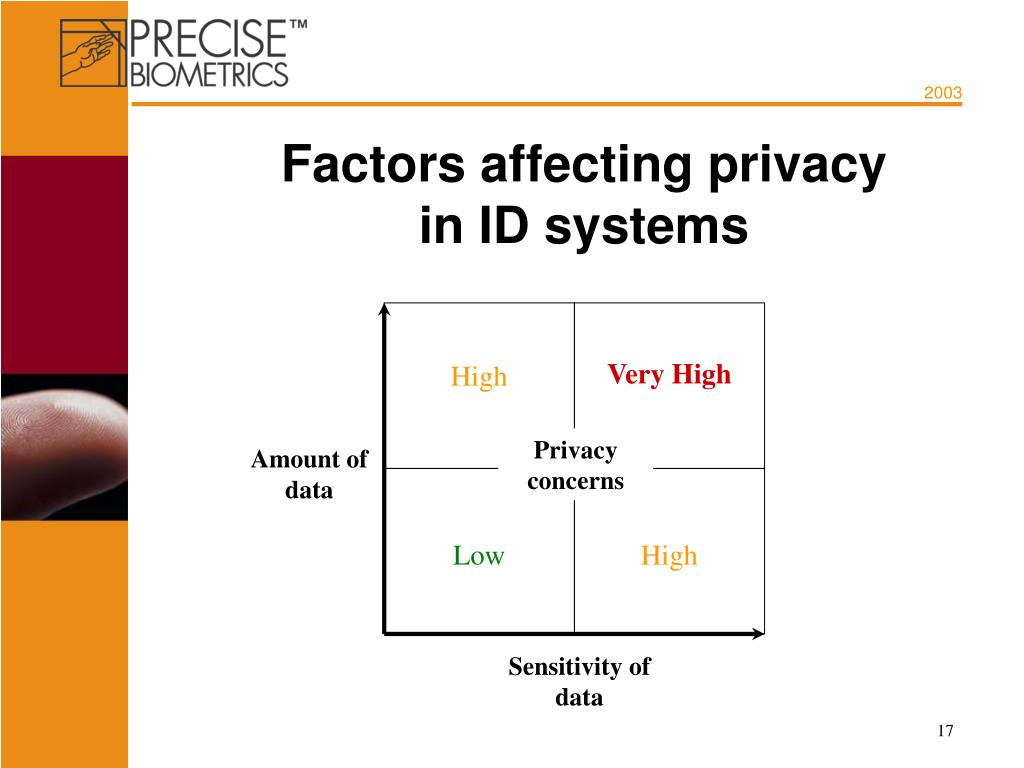 PRECISE™
BIOMETRICS

2003

Factors affecting privacy in ID systems

High

Very High

Amount of data

Privacy concerns

Low

High

Sensitivity of data

17